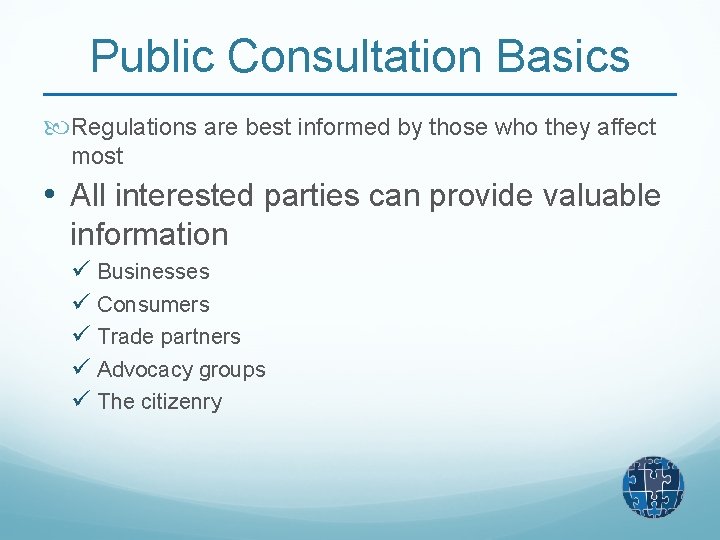 Public Consultation Basics

Regulations are best informed by those who they affect most

• All interested parties can provide valuable information

✓ Businesses
✓ Consumers
✓ Trade partners
✓ Advocacy groups
✓ The citizenry